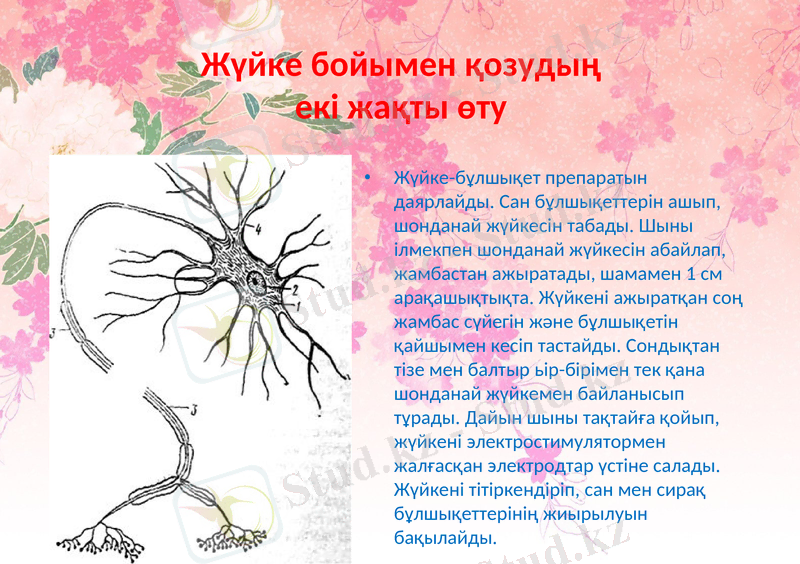 Жүйке бойымен қозудың екі жақты өту

4

2

1

3

3

• Жүйке-бұлшықет препаратын даярлайды. Сан бұлшықеттерін ашып, шонданай жүйкесін табады. Шыны ілмекпен шонданай жүйкесін абайлап, жамбастан ажыратады, шамамен 1 см арақашықтықта. Жүйкені ажыратқан соң жамбас сүйегін және бұлшықетін қайшымен кесіп тастайды. Сондықтан тізе мен балтыр ыр-бірімен тек қана шонданай жүйкемен байланысып тұрады. Дайын шыны тақтайға қойып, жүйкені электростимулятормен жалғасқан электродтар үстіне салады. Жүйкені тітіркендіріп, сан мен сирақ бұлшықеттерінің жиырылуын бақылайды.

Stud.kz